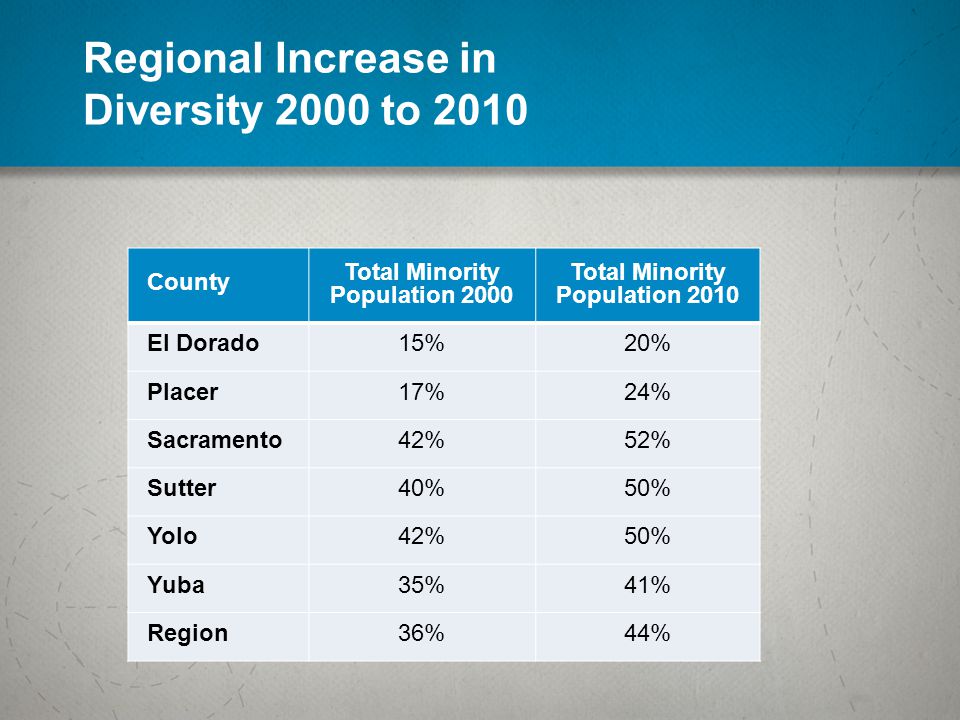 Regional Increase in Diversity 2000 to 2010

| County | Total Minority Population 2000 | Total Minority Population 2010 |
|---|---|---|
| El Dorado | 15% | 20% |
| Placer | 17% | 24% |
| Sacramento | 42% | 52% |
| Sutter | 40% | 50% |
| Yolo | 42% | 50% |
| Yuba | 35% | 41% |
| Region | 36% | 44% |